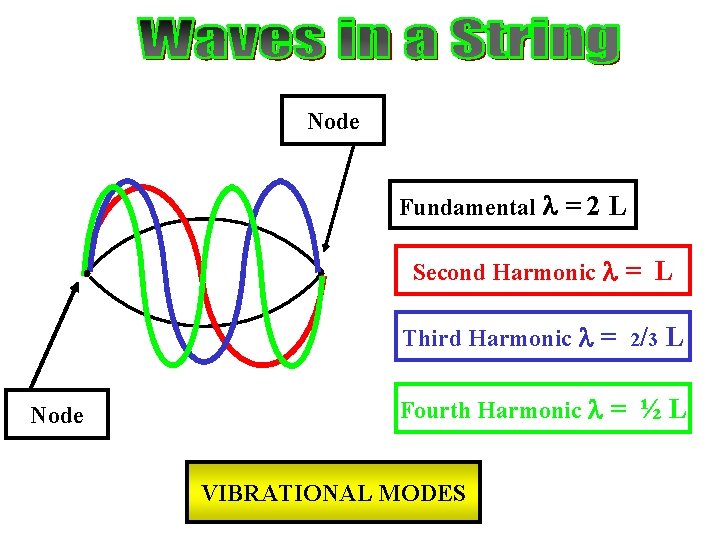 Waves in a String

Node

Fundamental $\lambda = 2$ L

Second Harmonic $\lambda =$ L

Third Harmonic $\lambda = 2/3$ L

Fourth Harmonic $\lambda = ½$ L

Node

VIBRATIONAL MODES